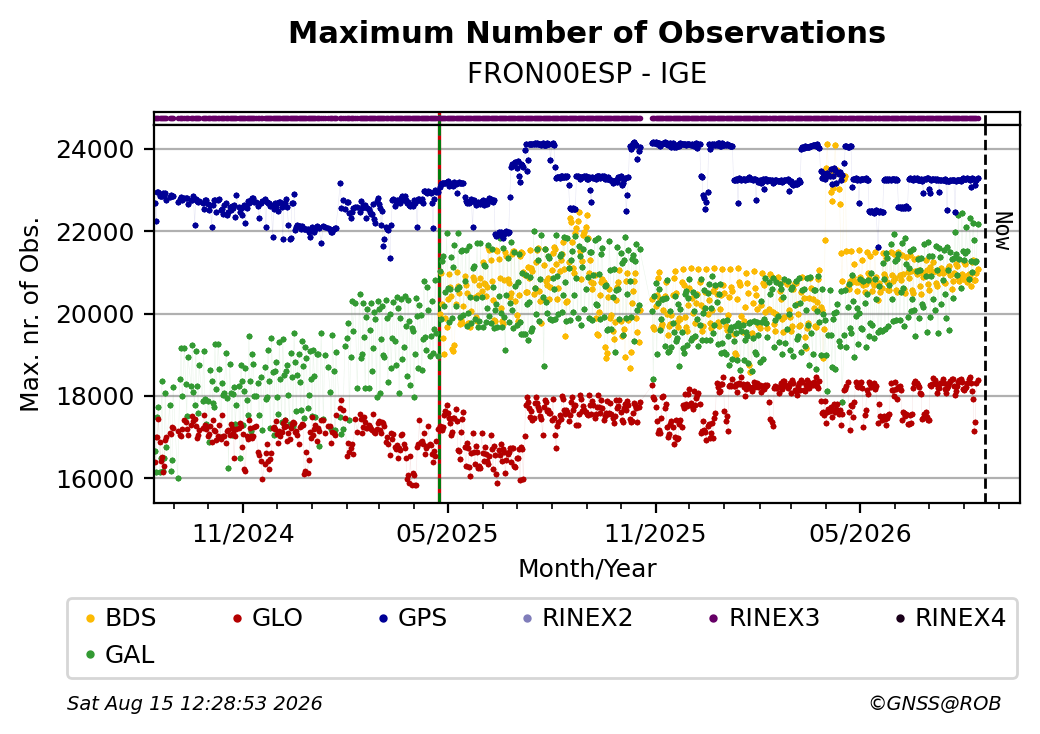 Maximum Number of Observations
FRON00ESP - IGE

Max. nr. of Obs.

24000
22000
20000
18000
16000

Now

11/2024
05/2025
11/2025
05/2026

Month/Year

BDS
GLO
GPS
RINEX2
RINEX3
RINEX4
GAL

Sat Aug 15 12:28:53 2026

©GNSS@ROB